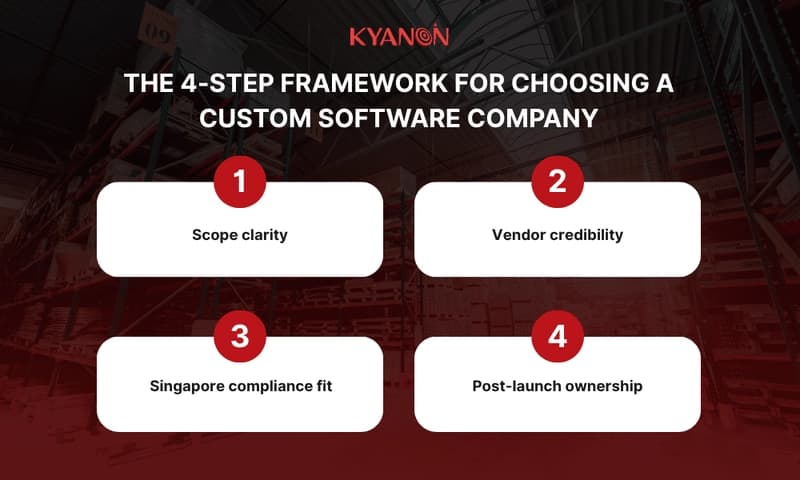 KYANON

THE 4-STEP FRAMEWORK FOR CHOOSING A CUSTOM SOFTWARE COMPANY

1

Scope clarity

2

Vendor credibility

3

Singapore compliance fit

4

Post-launch ownership